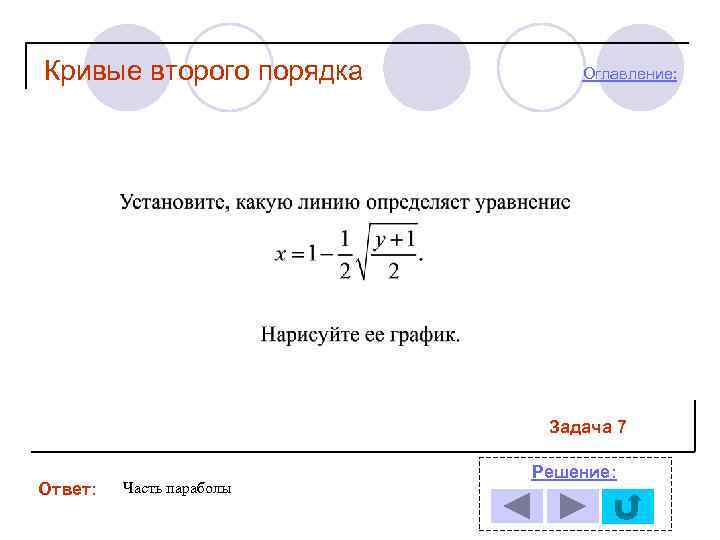 Кривые второго порядка

Оглавление:

Установите, какую линию определяет уравнение
$x = 1 - \frac{1}{2}\sqrt{\frac{y+1}{2}}.$

Нарисуйте ее график.

Задача 7

Ответ: Часть параболы

Решение: